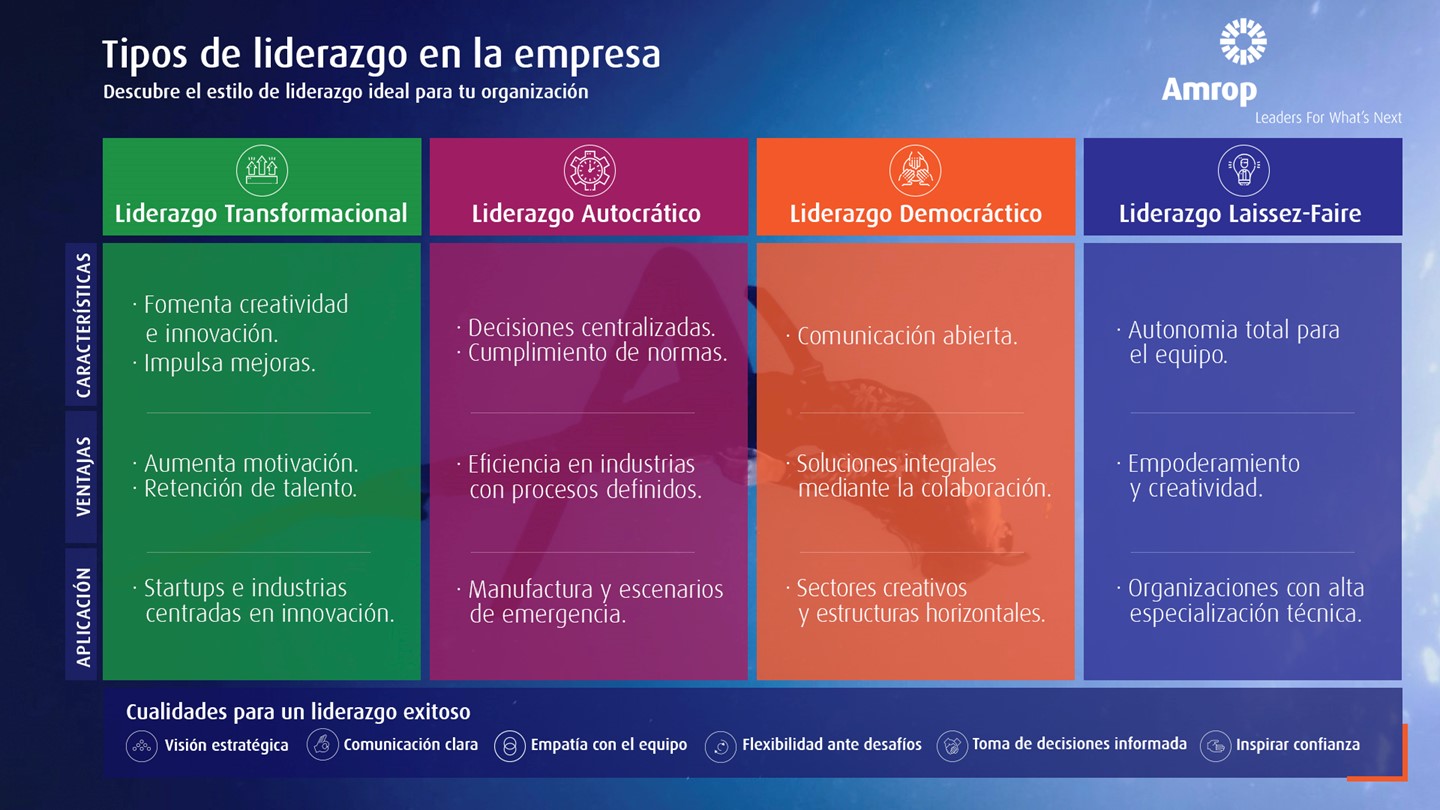 Tipos de liderazgo en la empresa
Descubre el estilo de liderazgo ideal para tu organización

Amrop
Leaders For What's Next

| | Liderazgo Transformacional | Liderazgo Autocrático | Liderazgo Democráctico | Liderazgo Laissez-Faire |
|---|---|---|---|---|
| CARACTERÍSTICAS | · Fomenta creatividad e innovación. · Impulsa mejoras. | · Decisiones centralizadas. · Cumplimiento de normas. | · Comunicación abierta. | · Autonomia total para el equipo. |
| VENTAJAS | · Aumenta motivación. · Retención de talento. | · Eficiencia en industrias con procesos definidos. | · Soluciones integrales mediante la colaboración. | · Empoderamiento y creatividad. |
| APLICACIÓN | · Startups e industrias centradas en innovación. | · Manufactura y escenarios de emergencia. | · Sectores creativos y estructuras horizontales. | · Organizaciones con alta especialización técnica. |

Cualidades para un liderazgo exitoso
Visión estratégica
Comunicación clara
Empatía con el equipo
Flexibilidad ante desafíos
Toma de decisiones informada
Inspirar confianza